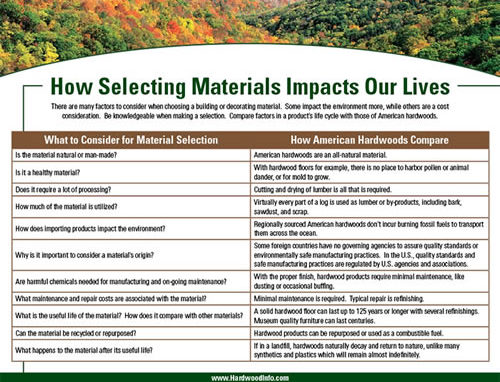 How Selecting Materials Impacts Our Lives

There are many factors to consider when choosing a building or decorating material. Some impact the environment more, while others are a cost consideration. Be knowledgeable when making a selection. Compare factors in a product's life cycle with those of American hardwoods.

| What to Consider for Material Selection | How American Hardwoods Compare |
|---|---|
| Is the material natural or man-made? | American hardwoods are an all-natural material. |
| Is it a healthy material? | With hardwood floors for example, there is no place to harbor pollen or animal dander, or for mold to grow. |
| Does it require a lot of processing? | Cutting and drying of lumber is all that is required. |
| How much of the material is utilized? | Virtually every part of a log is used as lumber or by-products, including bark, sawdust, and scrap. |
| How does importing products impact the environment? | Regionally sourced American hardwoods don't incur burning fossil fuels to transport them across the ocean. |
| Why is it important to consider a material's origin? | Some foreign countries have no governing agencies to assure quality standards or environmentally safe manufacturing practices. In the U.S., quality standards and safe manufacturing practices are regulated by U.S. agencies and associations. |
| Are harmful chemicals needed for manufacturing and on-going maintenance? | With the proper finish, hardwood products require minimal maintenance, like dusting or occasional buffing. |
| What maintenance and repair costs are associated with the material? | Minimal maintenance is required. Typical repair is refinishing. |
| What is the useful life of the material? How does it compare with other materials? | A solid hardwood floor can last up to 125 years or longer with several refinishings. Museum quality furniture can last centuries. |
| Can the material be recycled or repurposed? | Hardwood products can be repurposed or used as a combustible fuel. |
| What happens to the material after its useful life? | If in a landfill, hardwoods naturally decay and return to nature, unlike many synthetics and plastics which will remain almost indefinitely. |

www.HardwoodInfo.com